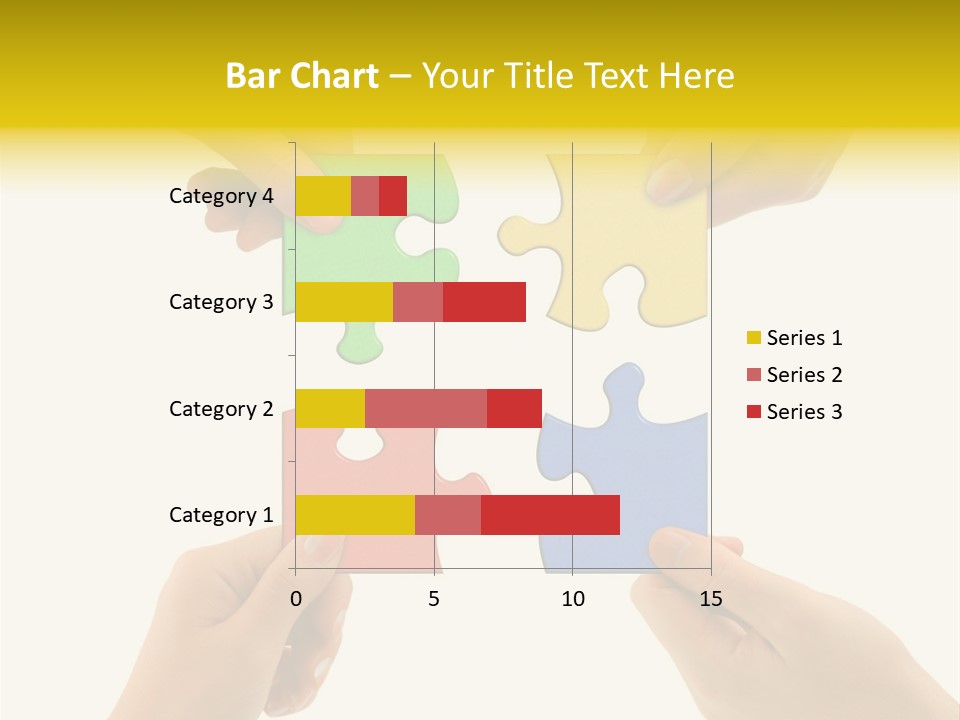 Bar Chart – Your Title Text Here

Category 4
Category 3
Category 2
Category 1

0
5
10
15

Series 1
Series 2
Series 3